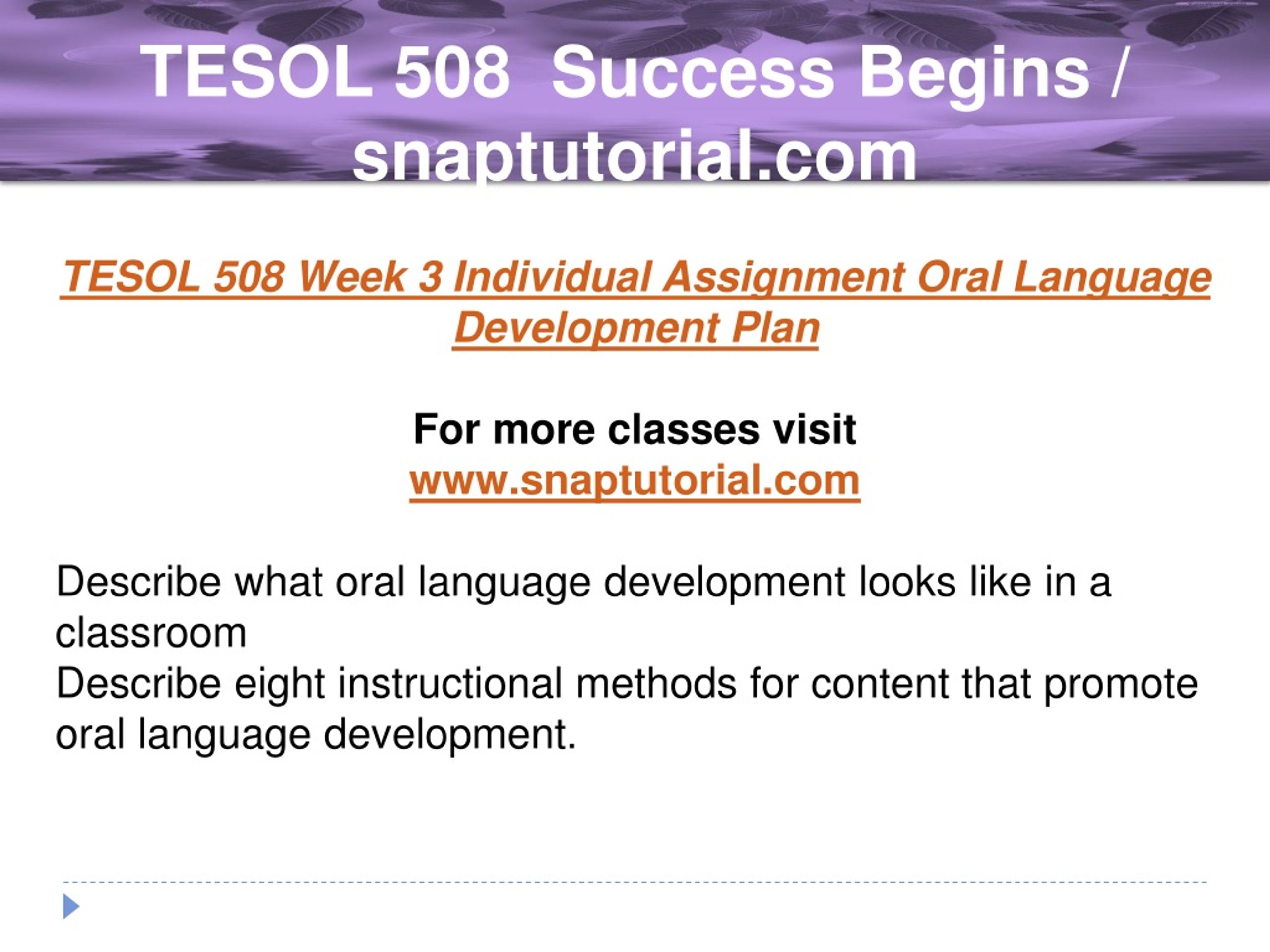 TESOL 508 Success Begins / snaptutorial.com

TESOL 508 Week 3 Individual Assignment Oral Language Development Plan

For more classes visit
www.snaptutorial.com

Describe what oral language development looks like in a classroom
Describe eight instructional methods for content that promote oral language development.